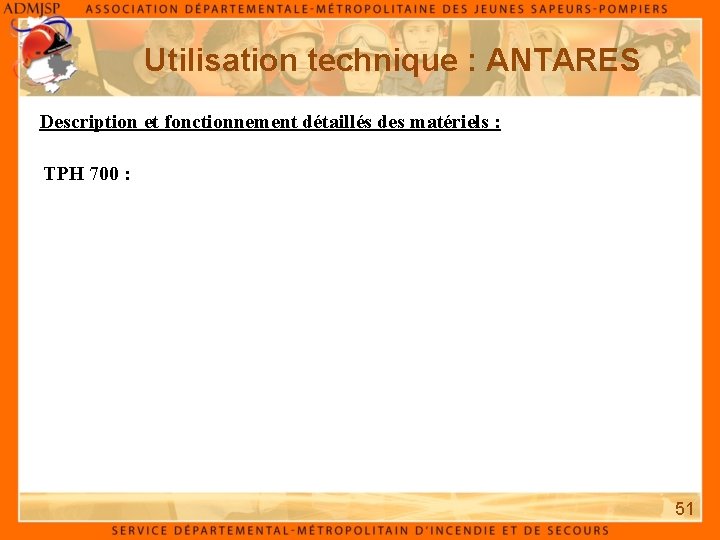 ADMJSP ASSOCIATION DÉPARTEMENTALE-MÉTROPOLITAINE DES JEUNES SAPEURS-POMPIERS

Utilisation technique : ANTARES

Description et fonctionnement détaillés des matériels :

TPH 700 :

51

SERVICE DÉPARTEMENTAL-MÉTROPOLITAIN D'INCENDIE ET DE SECOURS